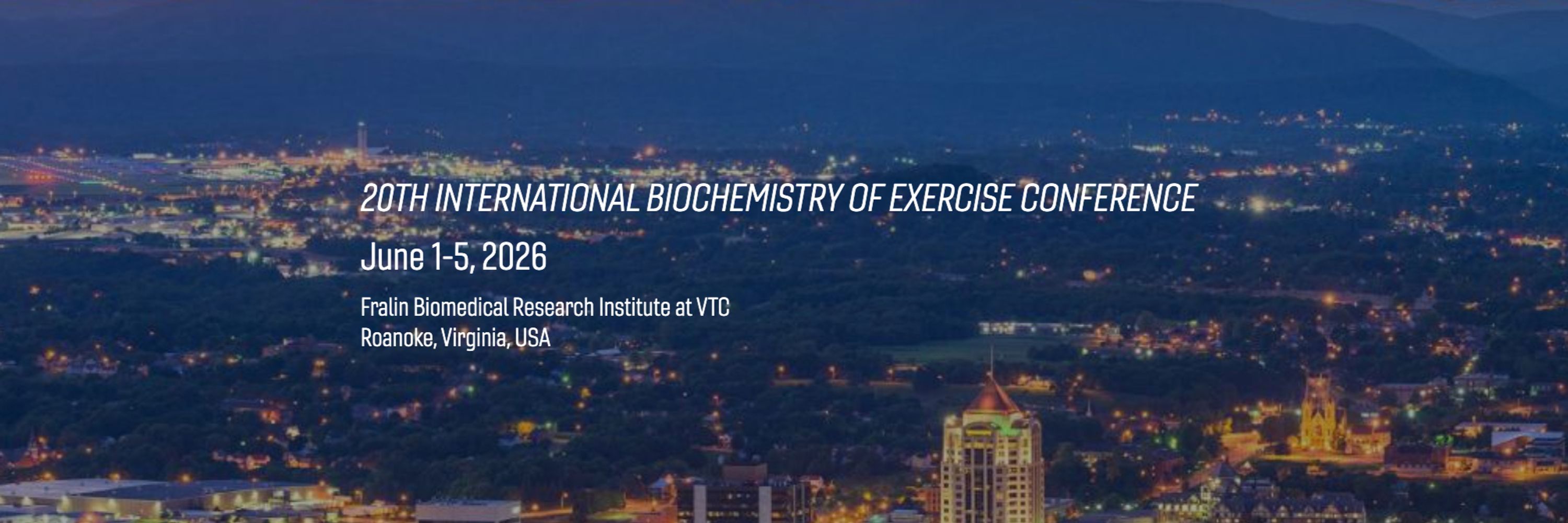 20TH INTERNATIONAL BIOCHEMISTRY OF EXERCISE CONFERENCE

June 1-5, 2026

Fralin Biomedical Research Institute at VTC
Roanoke, Virginia, USA